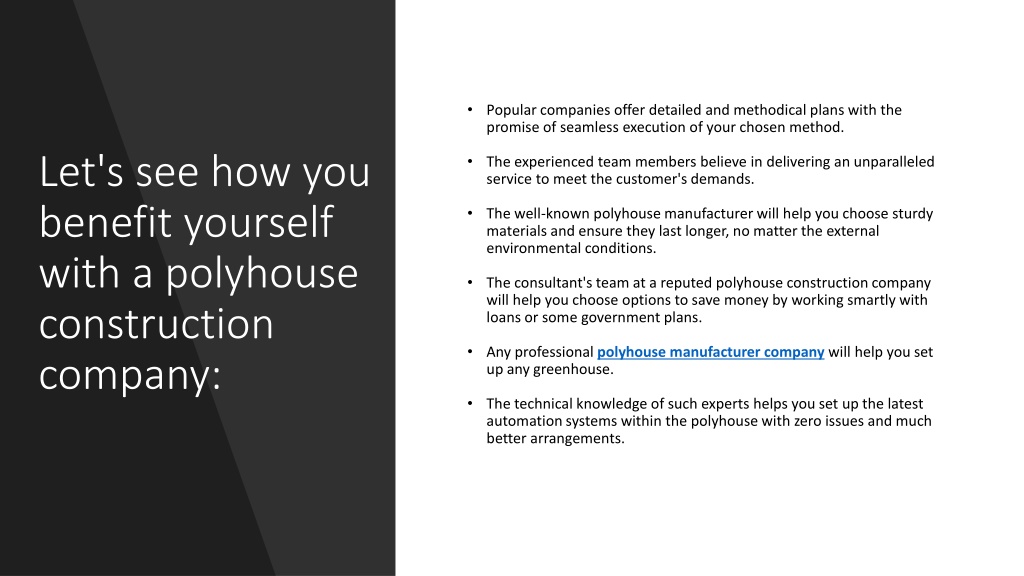 Let's see how you benefit yourself with a polyhouse construction company:

• Popular companies offer detailed and methodical plans with the promise of seamless execution of your chosen method.

• The experienced team members believe in delivering an unparalleled service to meet the customer's demands.

• The well-known polyhouse manufacturer will help you choose sturdy materials and ensure they last longer, no matter the external environmental conditions.

• The consultant's team at a reputed polyhouse construction company will help you choose options to save money by working smartly with loans or some government plans.

• Any professional polyhouse manufacturer company will help you set up any greenhouse.

• The technical knowledge of such experts helps you set up the latest automation systems within the polyhouse with zero issues and much better arrangements.